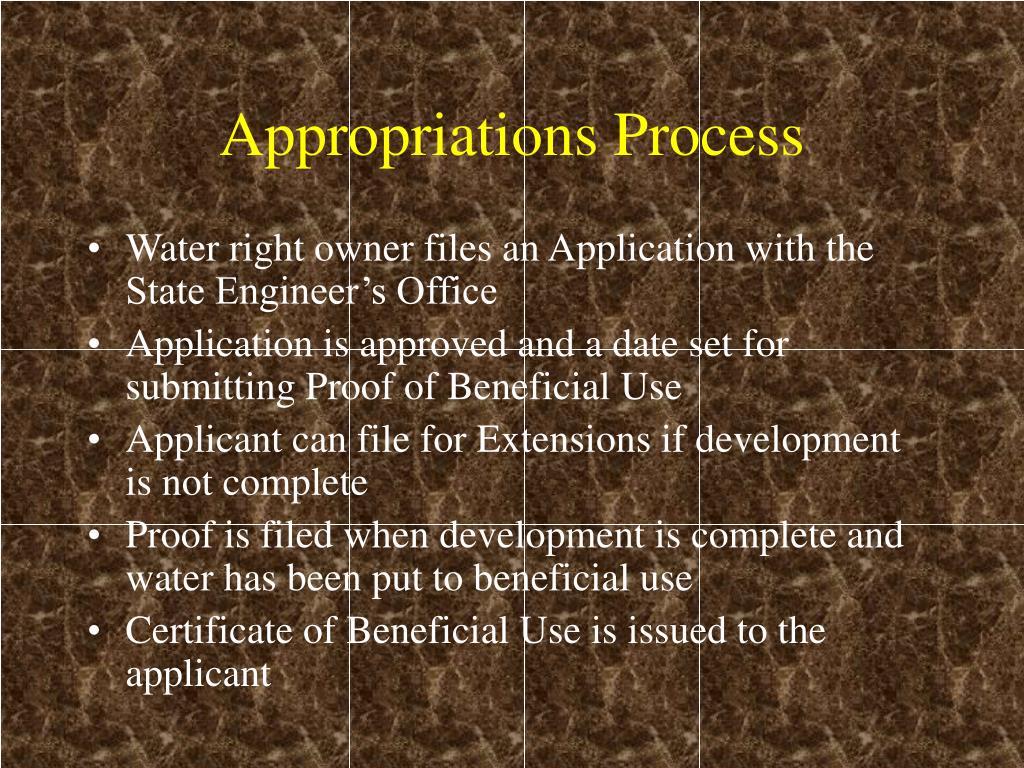 Appropriations Process

• Water right owner files an Application with the State Engineer’s Office
• Application is approved and a date set for submitting Proof of Beneficial Use
• Applicant can file for Extensions if development is not complete
• Proof is filed when development is complete and water has been put to beneficial use
• Certificate of Beneficial Use is issued to the applicant